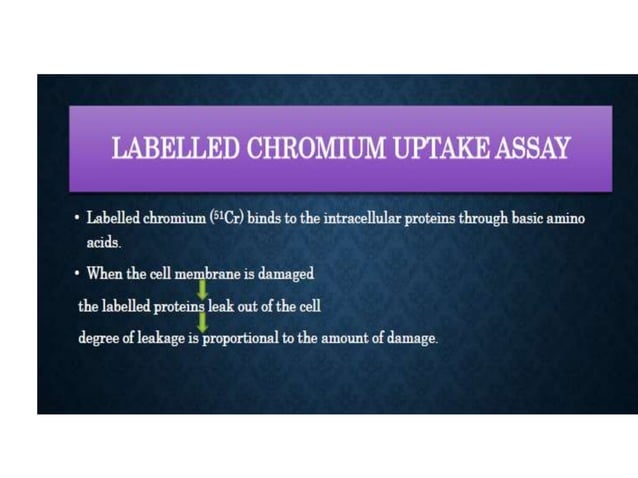 LABELLED CHROMIUM UPTAKE ASSAY

• Labelled chromium ($^{51}Cr$) binds to the intracellular proteins through basic amino acids.

• When the cell membrane is damaged

the labelled proteins leak out of the cell

degree of leakage is proportional to the amount of damage.